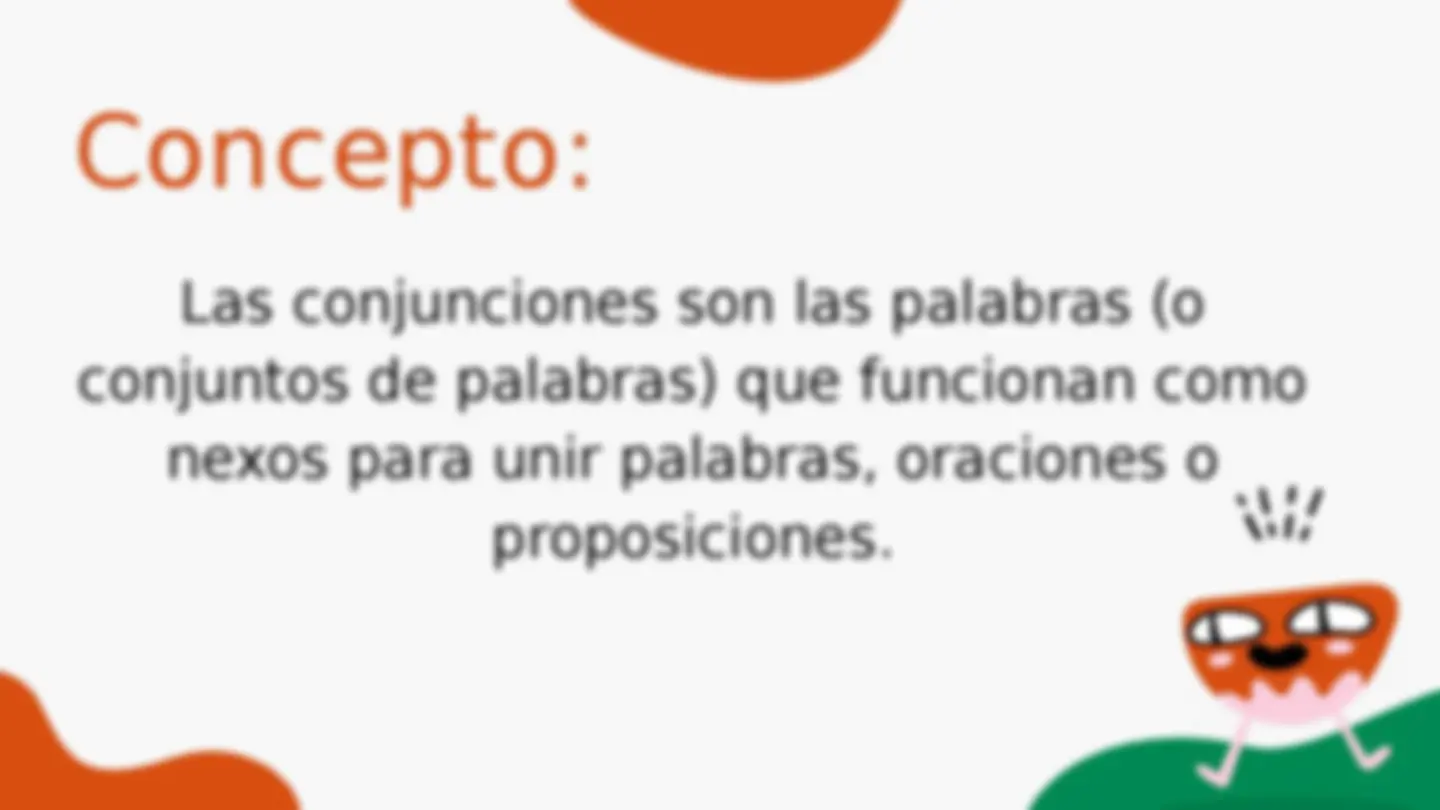 Concepto:

Las conjunciones son las palabras (o conjuntos de palabras) que funcionan como nexos para unir palabras, oraciones o proposiciones.